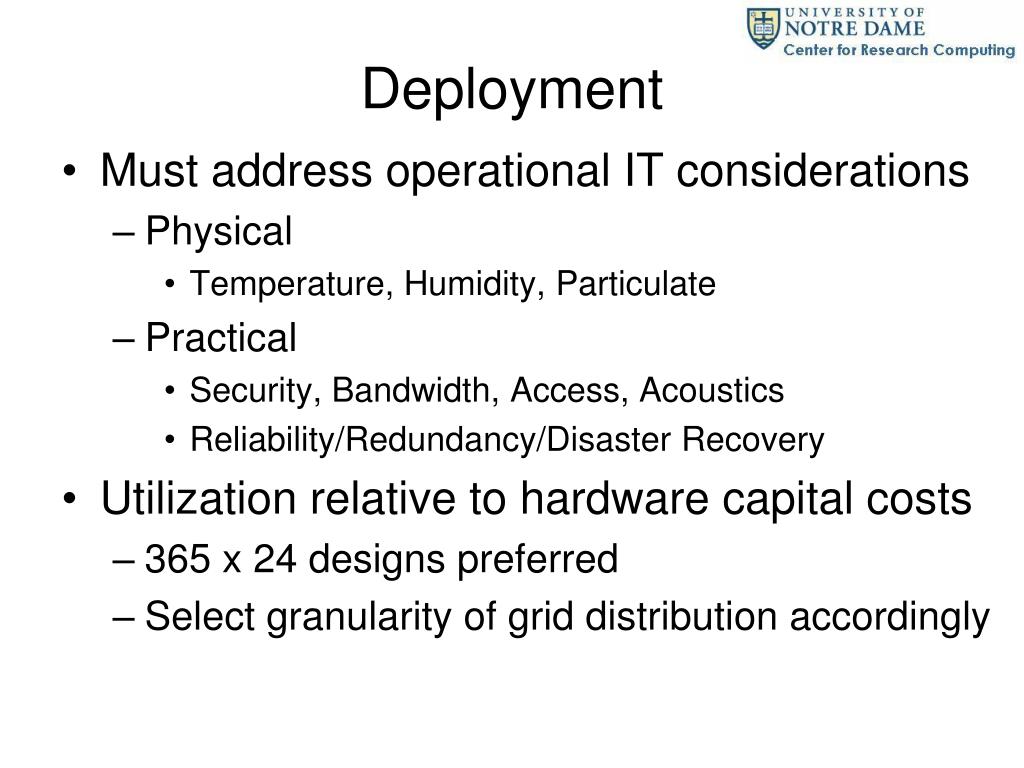 UNIVERSITY OF
NOTRE DAME
Center for Research Computing

Deployment

• Must address operational IT considerations
– Physical
• Temperature, Humidity, Particulate
– Practical
• Security, Bandwidth, Access, Acoustics
• Reliability/Redundancy/Disaster Recovery
• Utilization relative to hardware capital costs
– 365 x 24 designs preferred
– Select granularity of grid distribution accordingly